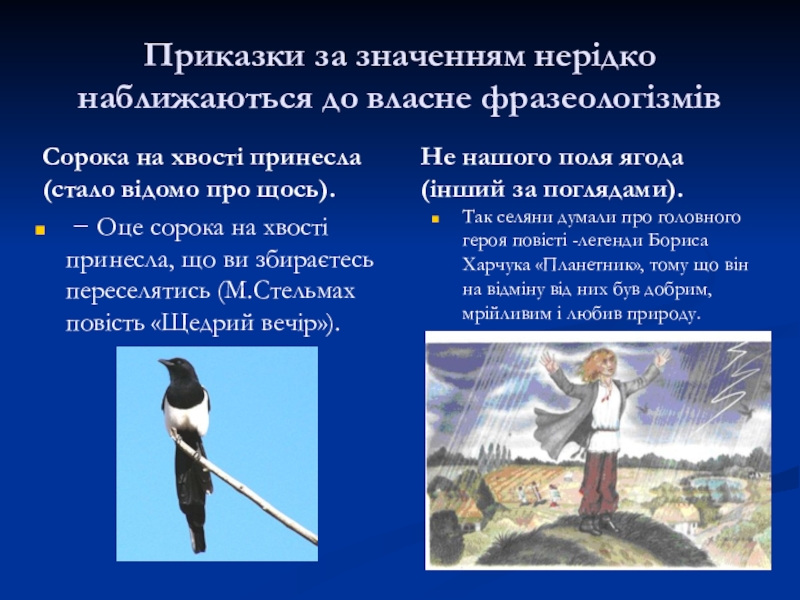 Приказки за значенням нерідко наближаються до власне фразеологізмів

Сорока на хвості принесла (стало відомо про щось).

− Оце сорока на хвості принесла, що ви збираєтесь переселятись (М.Стельмах повість «Щедрий вечір»).

Не нашого поля ягода (інший за поглядами).

Так селяни думали про головного героя повісті -легенди Бориса Харчука «Планетник», тому що він на відміну від них був добрим, мрійливим і любив природу.